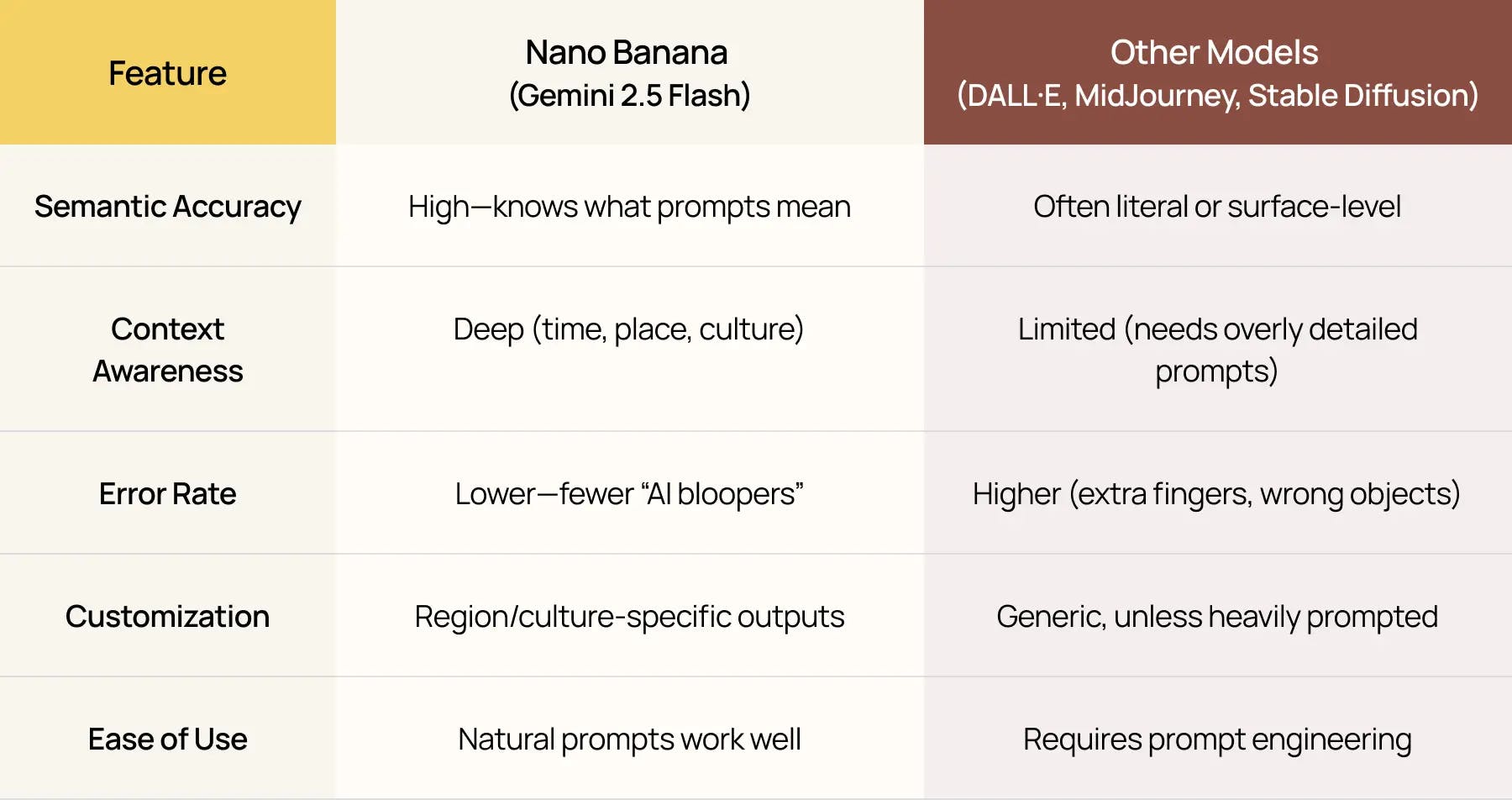 | Feature | Nano Banana (Gemini 2.5 Flash) | Other Models (DALL·E, MidJourney, Stable Diffusion) |
|---|---|---|
| Semantic Accuracy | High—knows what prompts mean | Often literal or surface-level |
| Context Awareness | Deep (time, place, culture) | Limited (needs overly detailed prompts) |
| Error Rate | Lower—fewer “AI bloopers” | Higher (extra fingers, wrong objects) |
| Customization | Region/culture-specific outputs | Generic, unless heavily prompted |
| Ease of Use | Natural prompts work well | Requires prompt engineering |